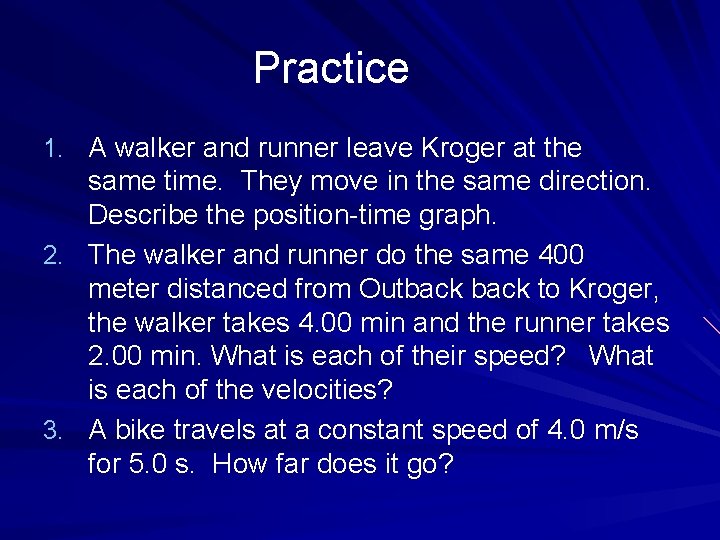 Practice

1. A walker and runner leave Kroger at the same time. They move in the same direction. Describe the position-time graph.

2. The walker and runner do the same 400 meter distanced from Outback back to Kroger, the walker takes 4.00 min and the runner takes 2.00 min. What is each of their speed? What is each of the velocities?

3. A bike travels at a constant speed of 4.0 m/s for 5.0 s. How far does it go?